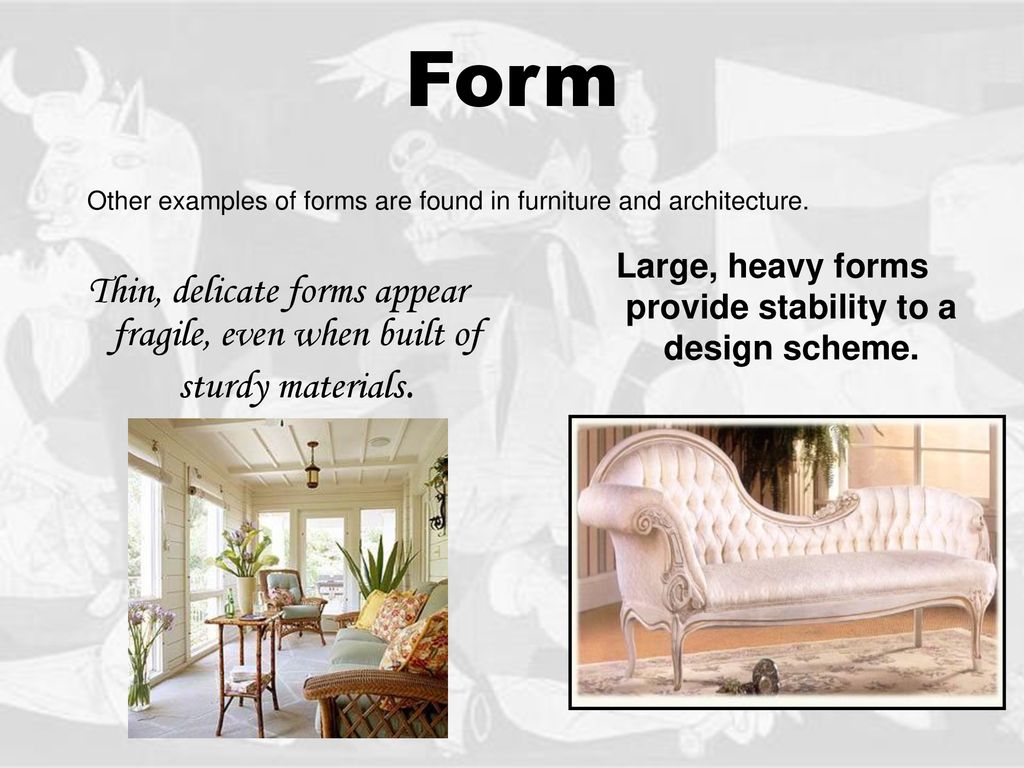 Form

Other examples of forms are found in furniture and architecture.

Thin, delicate forms appear fragile, even when built of sturdy materials.

Large, heavy forms provide stability to a design scheme.